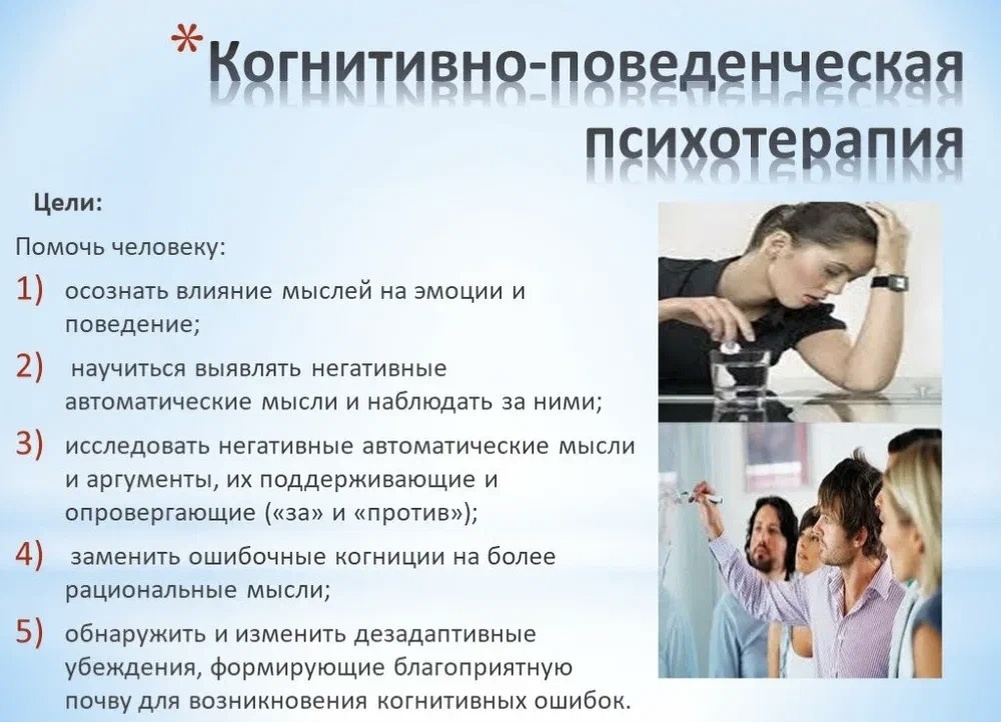 *Когнитивно-поведенческая психотерапия

Цели:

Помочь человеку:

1) осознать влияние мыслей на эмоции и поведение;

2) научиться выявлять негативные автоматические мысли и наблюдать за ними;

3) исследовать негативные автоматические мысли и аргументы, их поддерживающие и опровергающие («за» и «против»);

4) заменить ошибочные когниции на более рациональные мысли;

5) обнаружить и изменить дезадаптивные убеждения, формирующие благоприятную почву для возникновения когнитивных ошибок.